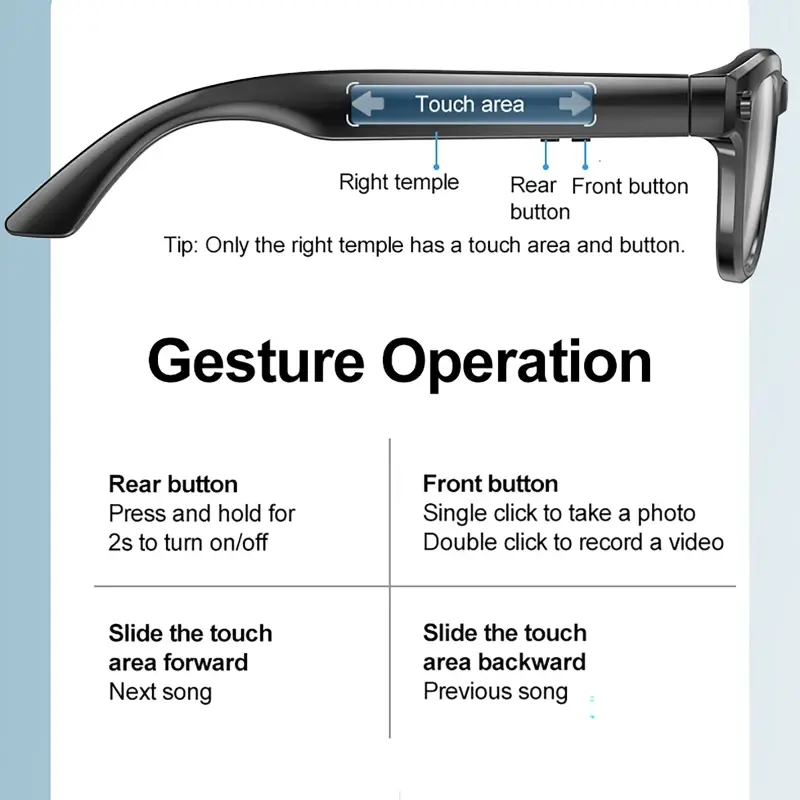 Touch area

Right temple

Rear button

Front button

Tip: Only the right temple has a touch area and button.

Gesture Operation

Rear button
Press and hold for 2s to turn on/off

Front button
Single click to take a photo
Double click to record a video

Slide the touch area forward
Next song

Slide the touch area backward
Previous song